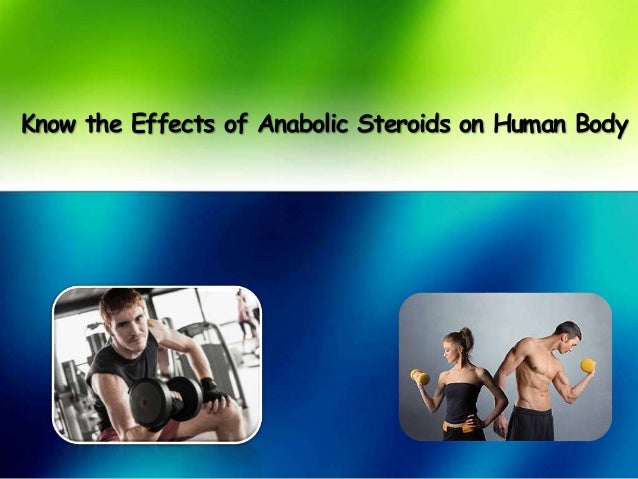 Know the Effects of Anabolic Steroids on Human Body